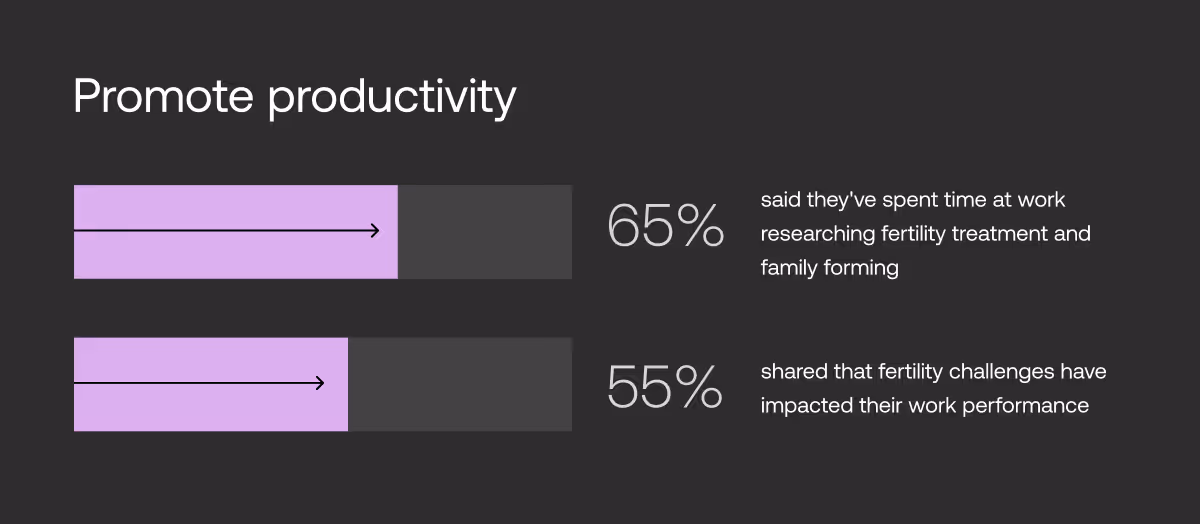 Promote productivity

65%

said they've spent time at work researching fertility treatment and family forming

55%

shared that fertility challenges have impacted their work performance